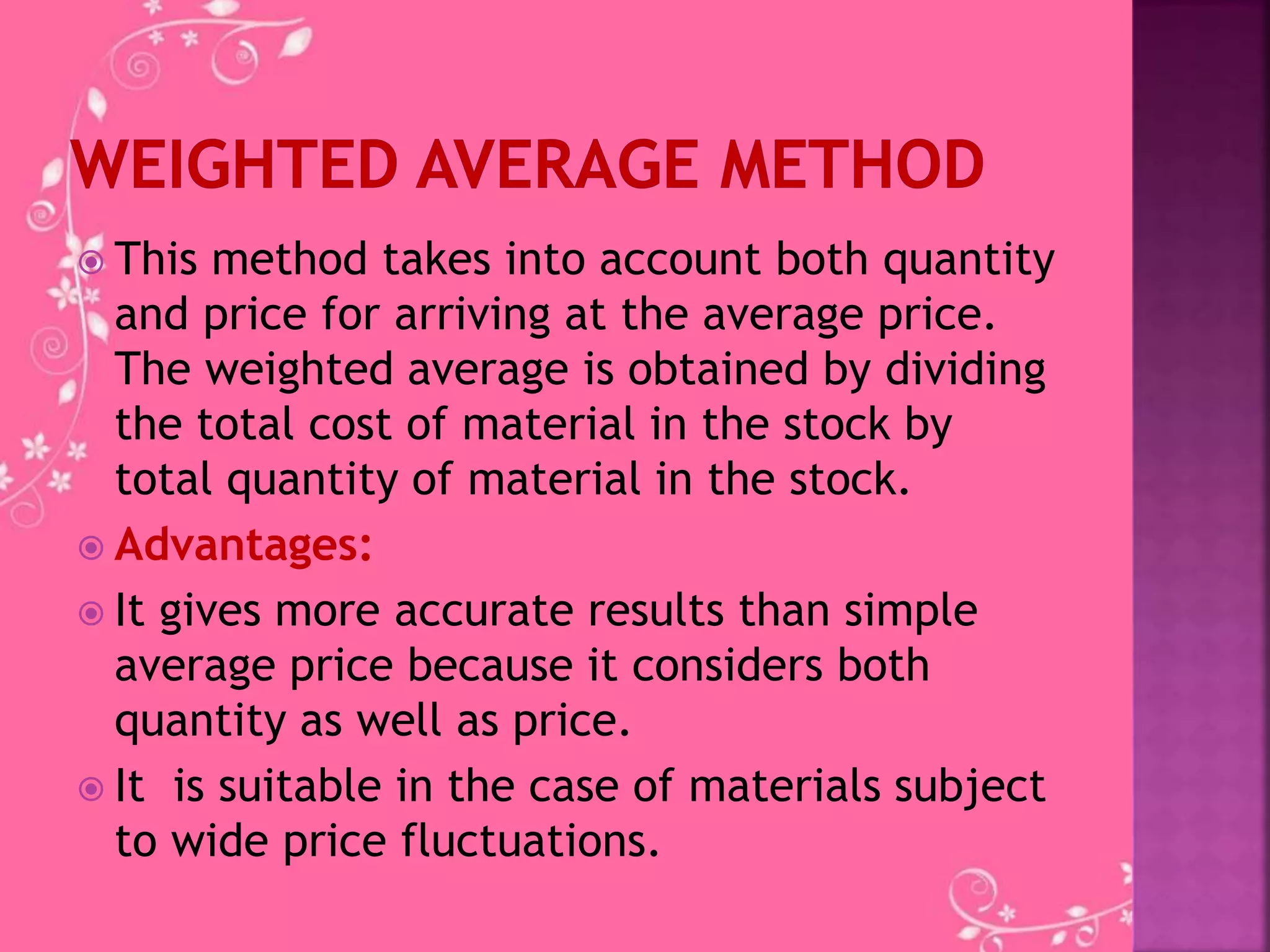 WEIGHTED AVERAGE METHOD

This method takes into account both quantity and price for arriving at the average price. The weighted average is obtained by dividing the total cost of material in the stock by total quantity of material in the stock.

Advantages:

It gives more accurate results than simple average price because it considers both quantity as well as price.

It  is suitable in the case of materials subject to wide price fluctuations.